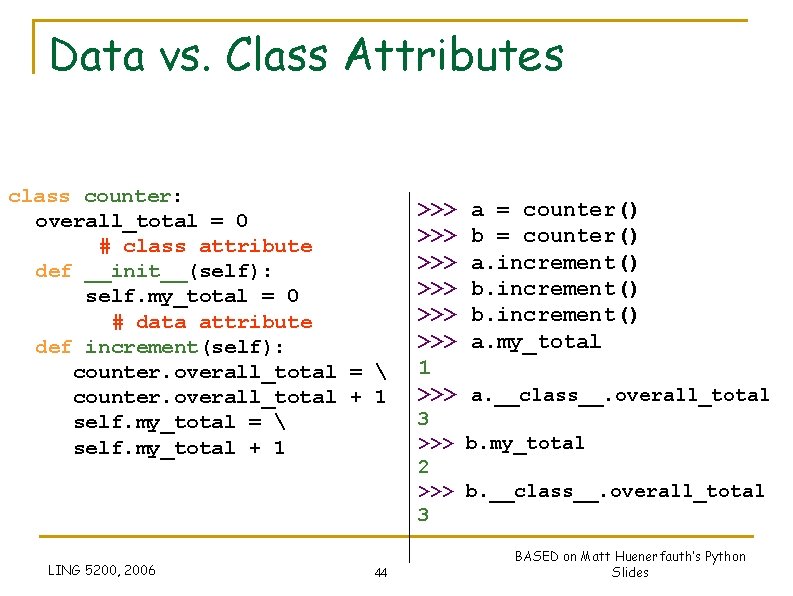 Data vs. Class Attributes

class counter:
  overall_total = 0
      # class attribute
  def __init__(self):
      self.my_total = 0
        # data attribute
  def increment(self):
      counter.overall_total = \
      counter.overall_total + 1
      self.my_total = \
      self.my_total + 1

>>> a = counter()
>>> b = counter()
>>> a.increment()
>>> b.increment()
>>> b.increment()
>>> a.my_total
1
>>> a.__class__.overall_total
3
>>> b.my_total
2
>>> b.__class__.overall_total
3

LING 5200, 2006

44

BASED on Matt Huenerfauth's Python Slides